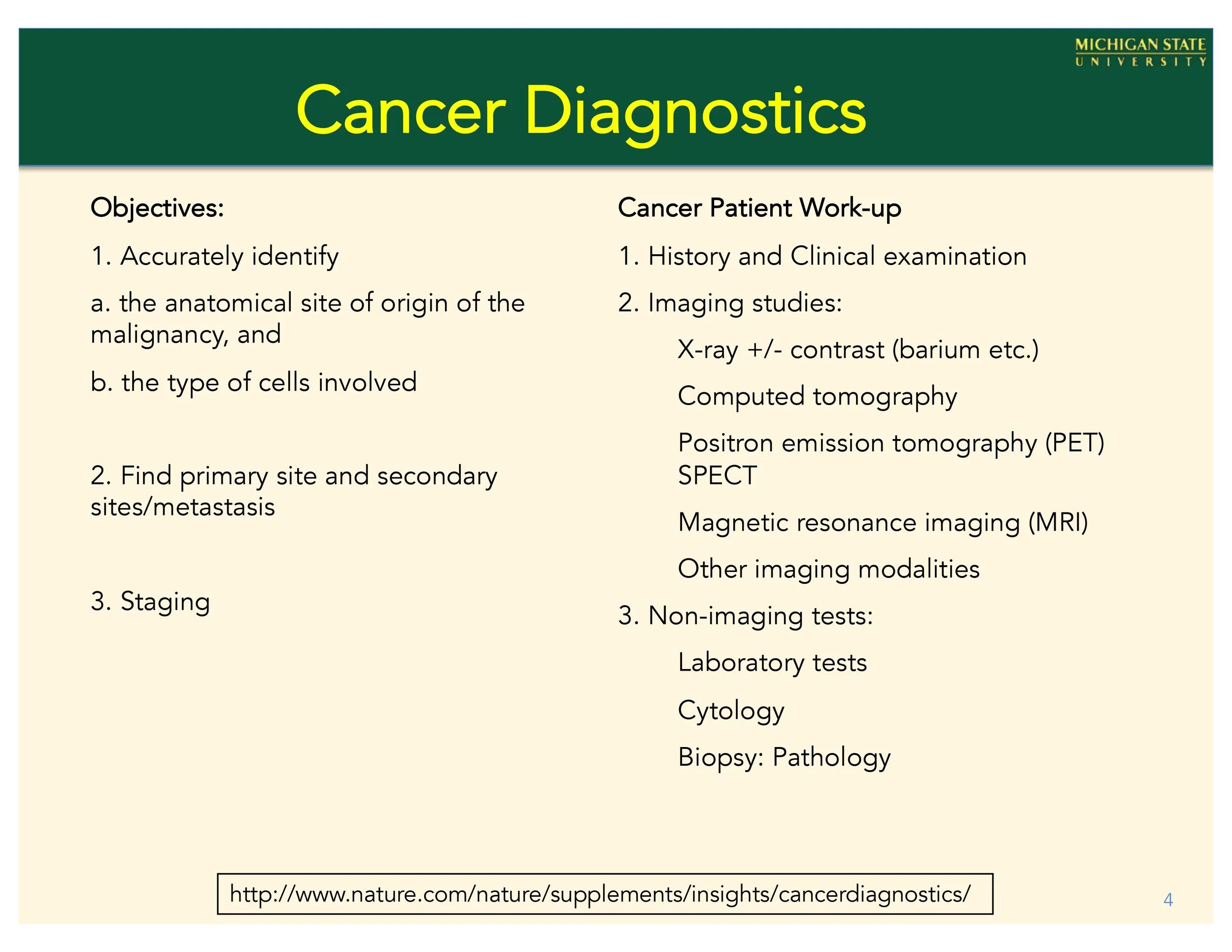 MICHIGAN STATE
UNIVERSITY

Cancer Diagnostics

Objectives:

1. Accurately identify

a. the anatomical site of origin of the malignancy, and

b. the type of cells involved

2. Find primary site and secondary sites/metastasis

3. Staging

Cancer Patient Work-up

1. History and Clinical examination

2. Imaging studies:

X-ray +/- contrast (barium etc.)

Computed tomography

Positron emission tomography (PET) SPECT

Magnetic resonance imaging (MRI)

Other imaging modalities

3. Non-imaging tests:

Laboratory tests

Cytology

Biopsy: Pathology

http://www.nature.com/nature/supplements/insights/cancerdiagnostics/

4